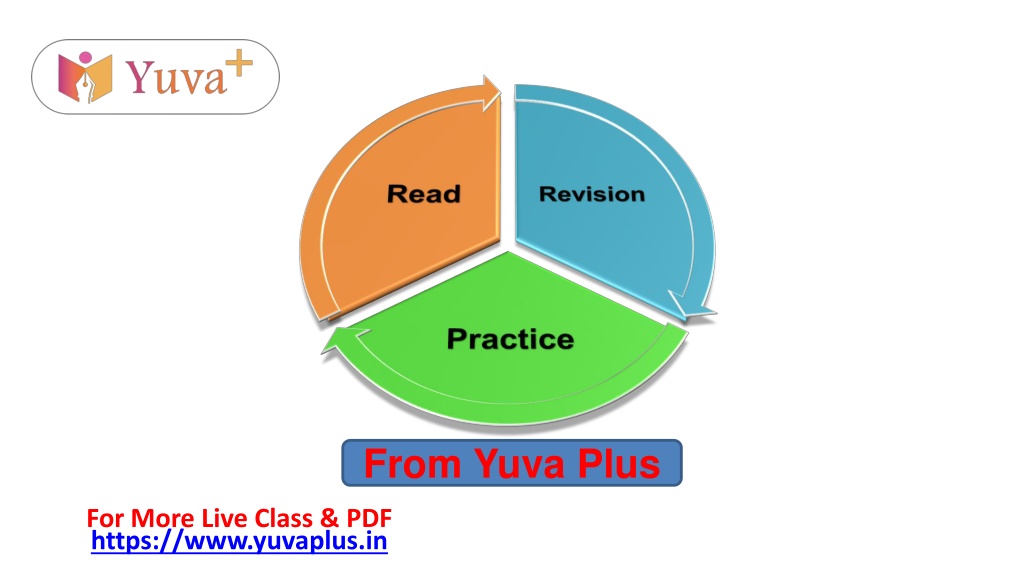 Yuva+

Read

Revision

Practice

From Yuva Plus

For More Live Class & PDF
https://www.yuvaplus.in